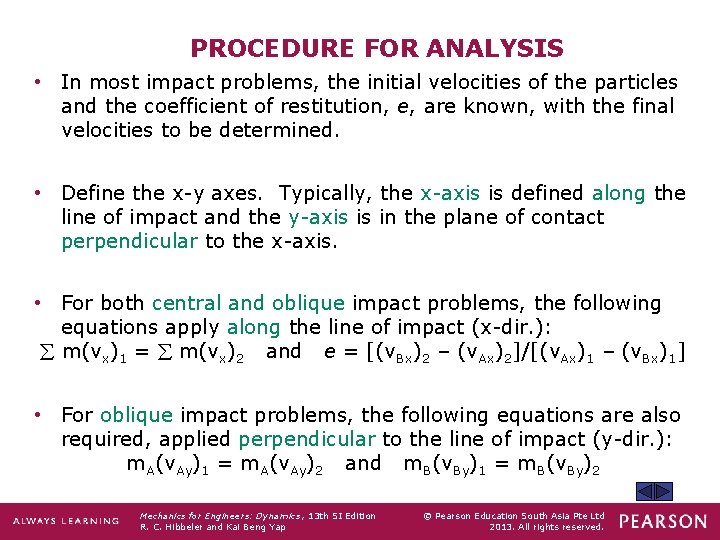 PROCEDURE FOR ANALYSIS

• In most impact problems, the initial velocities of the particles and the coefficient of restitution, e, are known, with the final velocities to be determined.

• Define the x-y axes. Typically, the x-axis is defined along the line of impact and the y-axis is in the plane of contact perpendicular to the x-axis.

• For both central and oblique impact problems, the following equations apply along the line of impact (x-dir.):

$\sum m(v_x)_1 = \sum m(v_x)_2$ and $e = [(v_{Bx})_2 - (v_{Ax})_2]/[(v_{Ax})_1 - (v_{Bx})_1]$

• For oblique impact problems, the following equations are also required, applied perpendicular to the line of impact (y-dir.):

$m_A(v_{Ay})_1 = m_A(v_{Ay})_2$ and $m_B(v_{By})_1 = m_B(v_{By})_2$

ALWAYS LEARNING

Mechanics for Engineers: Dynamics, 13th SI Edition
R. C. Hibbeler and Kai Beng Yap

© Pearson Education South Asia Pte Ltd 2013. All rights reserved.

PEARSON